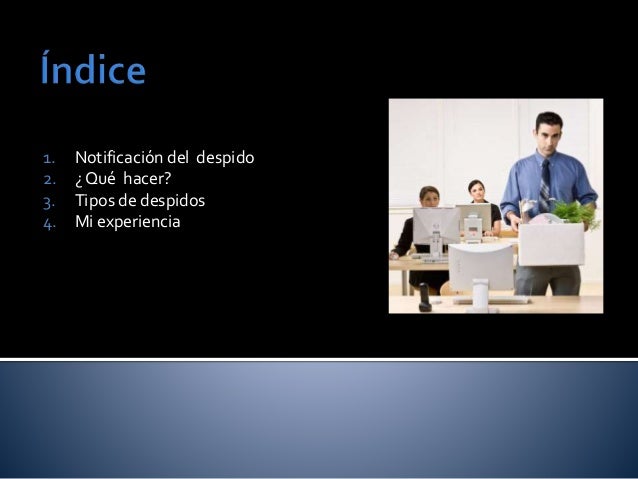 Índice

1. Notificación del despido
2. ¿Qué hacer?
3. Tipos de despidos
4. Mi experiencia